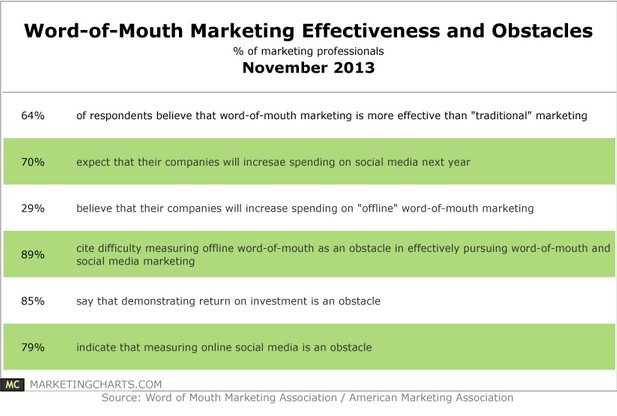 Word-of-Mouth Marketing Effectiveness and Obstacles
% of marketing professionals
November 2013

| | |
|---|---|
| 64% | of respondents believe that word-of-mouth marketing is more effective than "traditional" marketing |
| 70% | expect that their companies will incresae spending on social media next year |
| 29% | believe that their companies will increase spending on "offline" word-of-mouth marketing |
| 89% | cite difficulty measuring offline word-of-mouth as an obstacle in effectively pursuing word-of-mouth and social media marketing |
| 85% | say that demonstrating return on investment is an obstacle |
| 79% | indicate that measuring online social media is an obstacle |

MC MARKETINGCHARTS.COM
Source: Word of Mouth Marketing Association / American Marketing Association